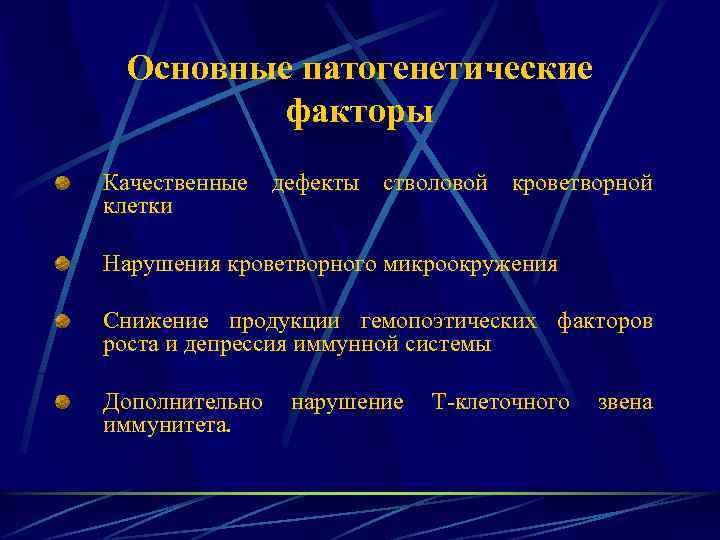 Основные патогенетические факторы

Качественные дефекты стволовой кроветворной клетки

Нарушения кроветворного микроокружения

Снижение продукции гемопоэтических факторов роста и депрессия иммунной системы

Дополнительно нарушение Т-клеточного звена иммунитета.